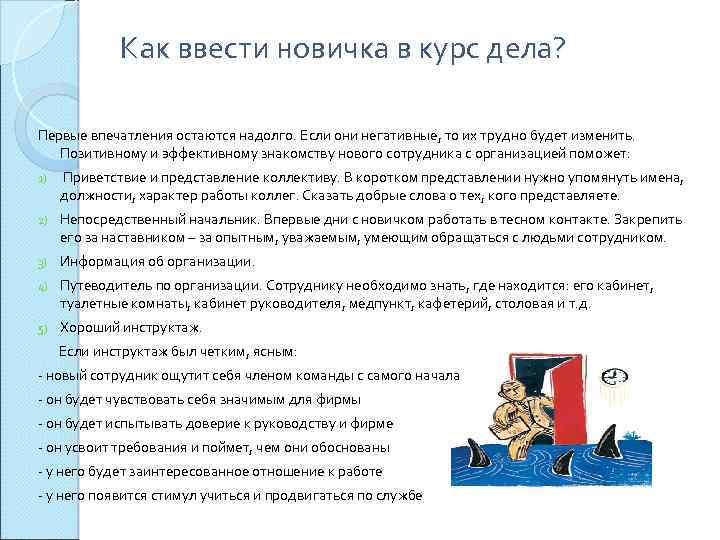 Как ввести новичка в курс дела?

Первые впечатления остаются надолго. Если они негативные, то их трудно будет изменить. Позитивному и эффективному знакомству нового сотрудника с организацией поможет:

1) Приветствие и представление коллективу. В коротком представлении нужно упомянуть имена, должности, характер работы коллег. Сказать добрые слова о тех, кого представляете.

2) Непосредственный начальник. Впервые дни с новичком работать в тесном контакте. Закрепить его за наставником – за опытным, уважаемым, умеющим обращаться с людьми сотрудником.

3) Информация об организации.

4) Путеводитель по организации. Сотруднику необходимо знать, где находится: его кабинет, туалетные комнаты, кабинет руководителя, медпункт, кафетерий, столовая и т.д.

5) Хороший инструктаж.

Если инструктаж был четким, ясным:

- новый сотрудник ощутит себя членом команды с самого начала

- он будет чувствовать себя значимым для фирмы

- он будет испытывать доверие к руководству и фирме

- он усвоит требования и поймет, чем они обоснованы

- у него будет заинтересованное отношение к работе

- у него появится стимул учиться и продвигаться по службе